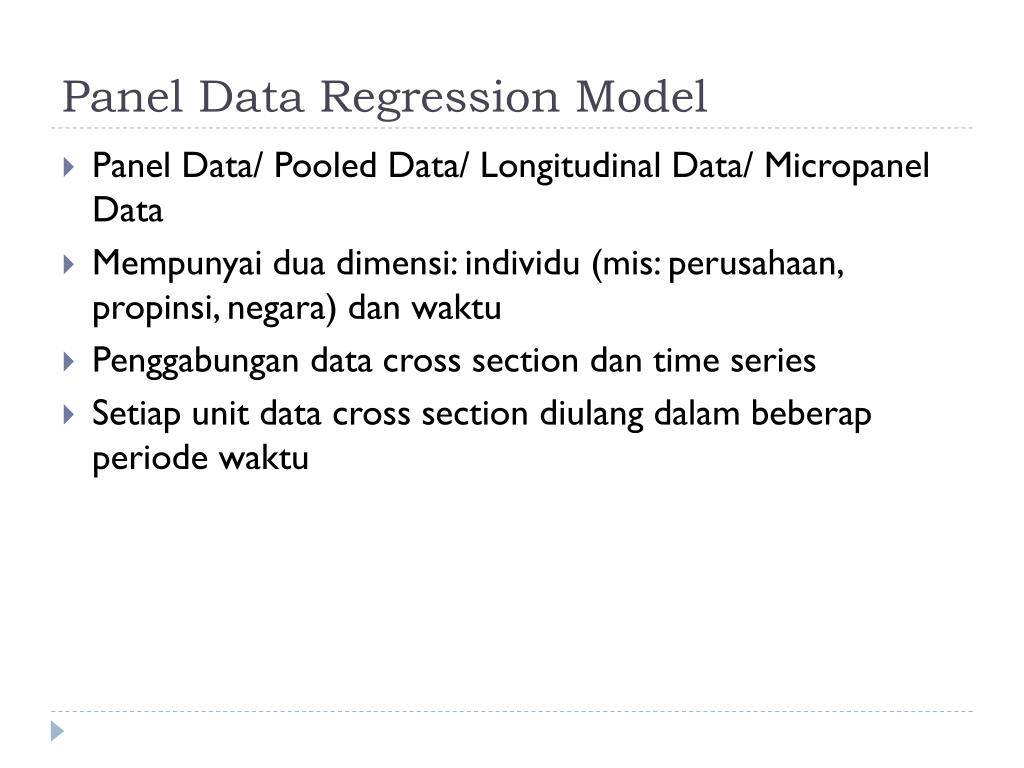 Panel Data Regression Model

Panel Data/ Pooled Data/ Longitudinal Data/ Micropanel Data

Mempunyai dua dimensi: individu (mis: perusahaan, propinsi, negara) dan waktu

Penggabungan data cross section dan time series

Setiap unit data cross section diulang dalam beberap periode waktu